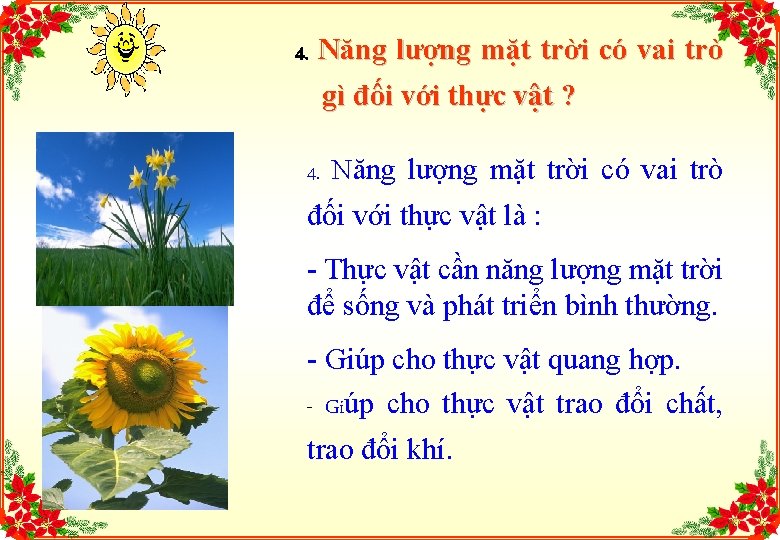 4. Năng lượng mặt trời có vai trò gì đối với thực vật ?

4. Năng lượng mặt trời có vai trò đối với thực vật là :

- Thực vật cần năng lượng mặt trời để sống và phát triển bình thường.

- Giúp cho thực vật quang hợp.

- Giúp cho thực vật trao đổi chất, trao đổi khí.